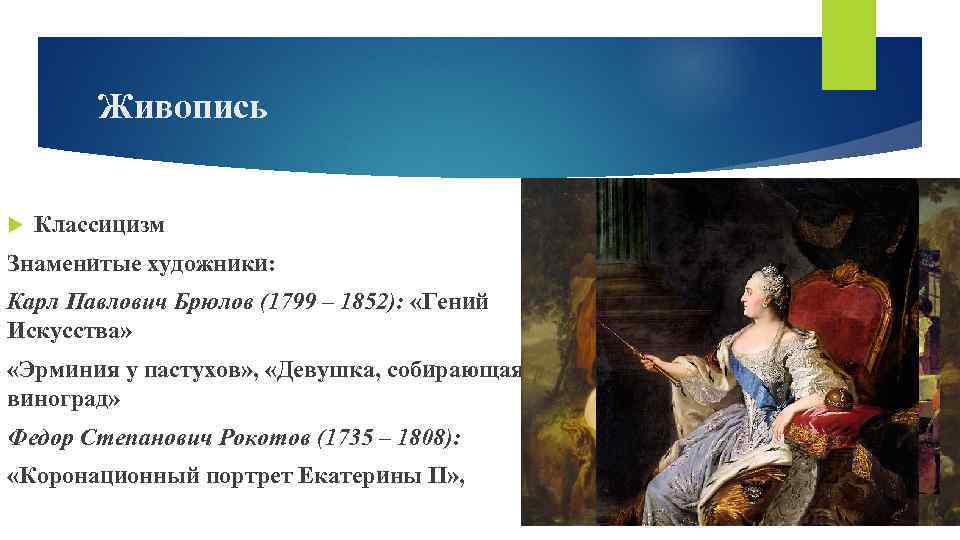 Живопись

Классицизм

Знаменитые художники:

Карл Павлович Брюлов (1799 – 1852): «Гений Искусства»

«Эрминия у пастухов», «Девушка, собирающая виноград»

Федор Степанович Рокотов (1735 – 1808):

«Коронационный портрет Екатерины II»,